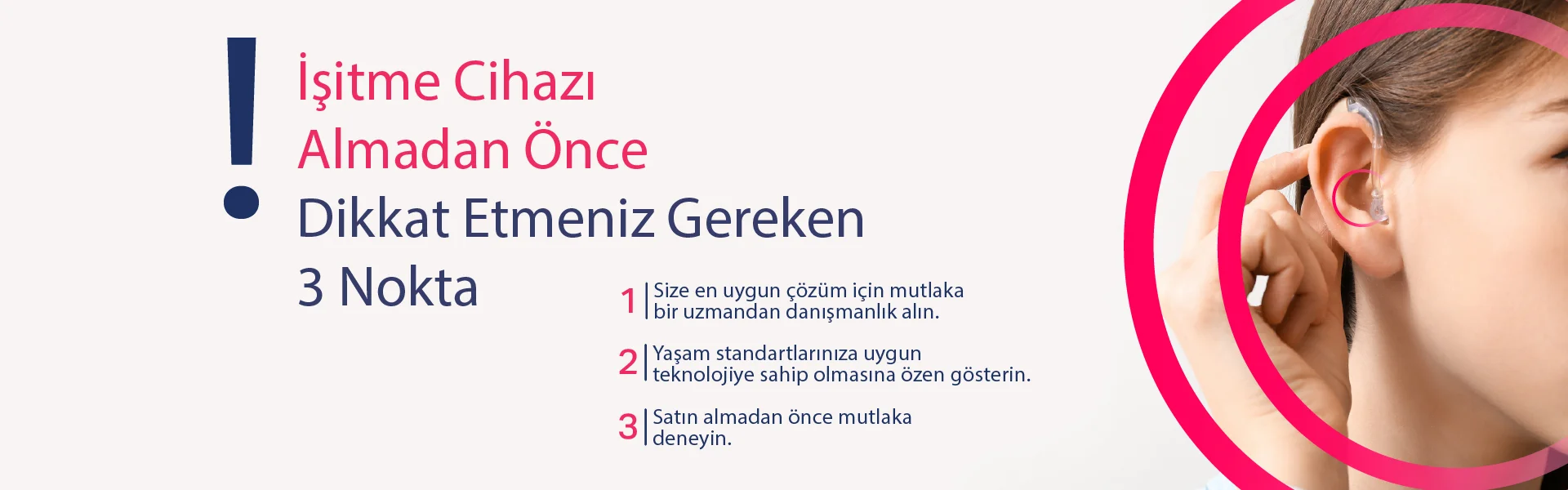 !

İşitme Cihazı Almadan Önce Dikkat Etmeniz Gereken 3 Nokta

1 | Size en uygun çözüm için mutlaka bir uzmandan danışmanlık alın.

2 | Yaşam standartlarınıza uygun teknolojiye sahip olmasına özen gösterin.

3 | Satın almadan önce mutlaka deneyin.